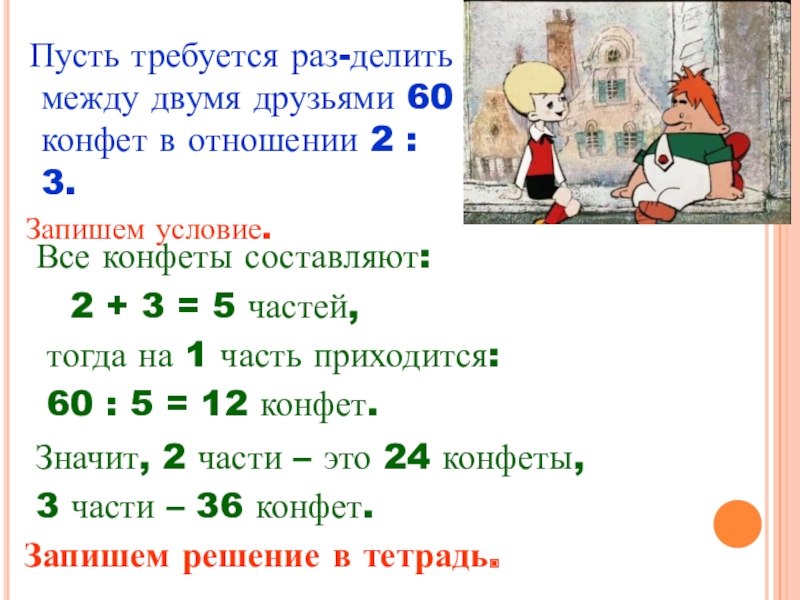 Пусть требуется раз-делить между двумя друзьями 60 конфет в отношении 2 : 3.

Запишем условие.

Все конфеты составляют:

2 + 3 = 5 частей,

тогда на 1 часть приходится:

60 : 5 = 12 конфет.

Значит, 2 части – это 24 конфеты,

3 части – 36 конфет.

Запишем решение в тетрадь.